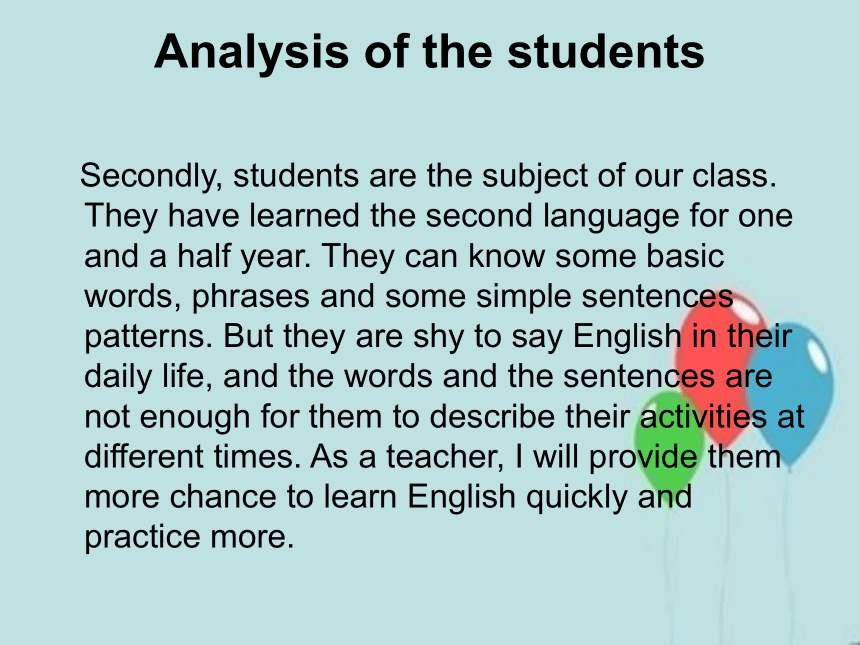 Analysis of the students

Secondly, students are the subject of our class. They have learned the second language for one and a half year. They can know some basic words, phrases and some simple sentences patterns. But they are shy to say English in their daily life, and the words and the sentences are not enough for them to describe their activities at different times. As a teacher, I will provide them more chance to learn English quickly and practice more.